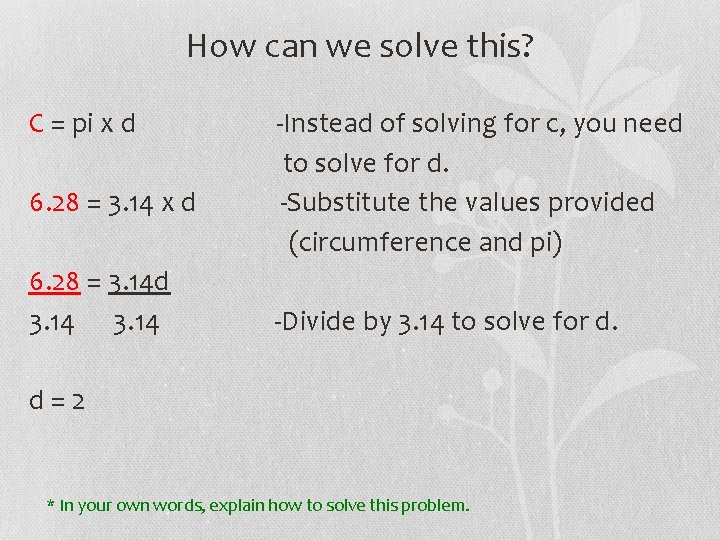 How can we solve this?

C = pi x d

-Instead of solving for c, you need to solve for d.

6.28 = 3.14 x d

-Substitute the values provided (circumference and pi)

$\frac{6.28}{3.14} = \frac{3.14d}{3.14}$

-Divide by 3.14 to solve for d.

d = 2

* In your own words, explain how to solve this problem.